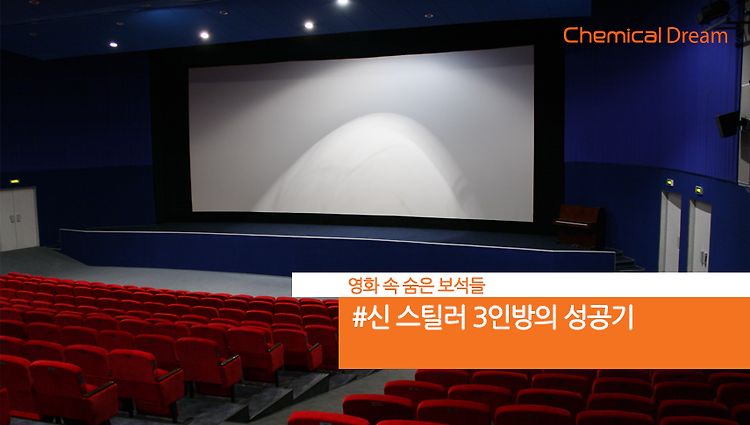 Chemical Dream

영화 속 숨은 보석들

#신 스틸러 3인방의 성공기